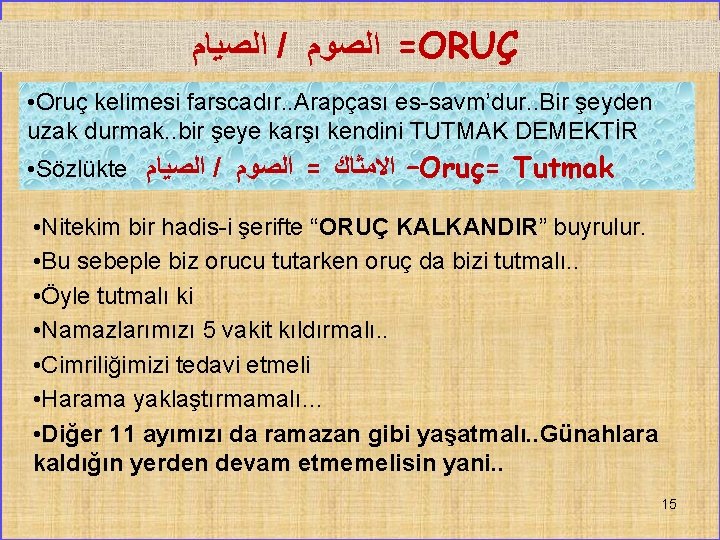 الصيام / الصوم =ORUÇ

•Oruç kelimesi farscadır..Arapçası es-savm'dur..Bir şeyden uzak durmak..bir şeye karşı kendini TUTMAK DEMEKTİR

•Sözlükte الصيام / الصوم = الامثاك –Oruç= Tutmak

•Nitekim bir hadis-i şerifte "ORUÇ KALKANDIR" buyrulur.

•Bu sebeple biz orucu tutarken oruç da bizi tutmalı..

•Öyle tutmalı ki

•Namazlarımızı 5 vakit kıldırmalı..

•Cimriliğimizi tedavi etmeli

•Harama yaklaştırmamalı...

•Diğer 11 ayımızı da ramazan gibi yaşatmalı..Günahlara kaldığın yerden devam etmemelisin yani..

15